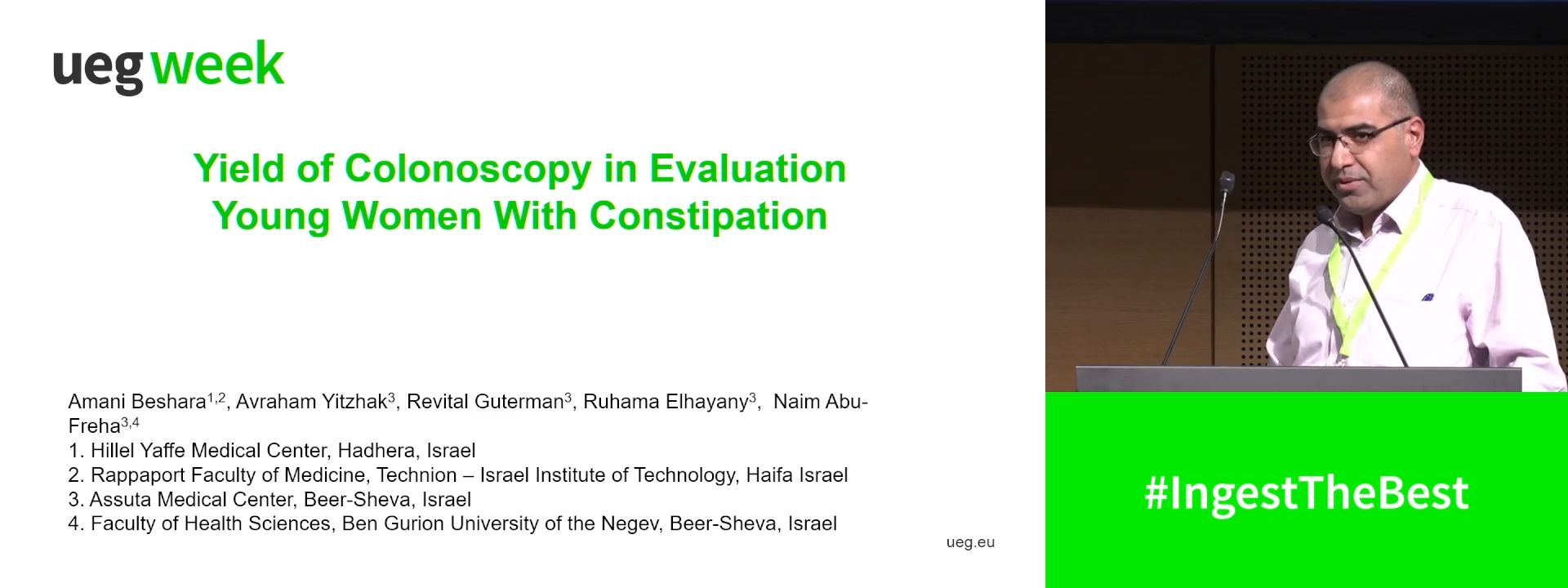 ueg week

Yield of Colonoscopy in Evaluation Young Women With Constipation

Amani Beshara$^{1,2}$, Avraham Yitzhak$^{3}$, Revital Guterman$^{3}$, Ruhama Elhayany$^{3}$, Naim Abu-Freha$^{3,4}$
1. Hillel Yaffe Medical Center, Hadhera, Israel
2. Rappaport Faculty of Medicine, Technion – Israel Institute of Technology, Haifa Israel
3. Assuta Medical Center, Beer-Sheva, Israel
4. Faculty of Health Sciences, Ben Gurion University of the Negev, Beer-Sheva, Israel

ueg.eu

#IngestTheBest